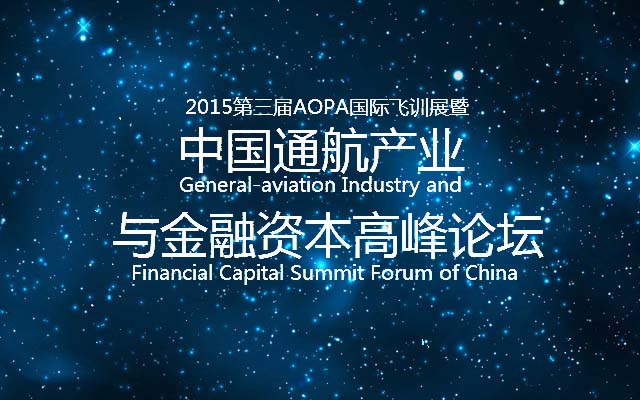 2015第三届AOPA国际飞训展暨
中国通航产业
General-aviation Industry and
与金融资本高峰论坛
Financial Capital Summit Forum of China